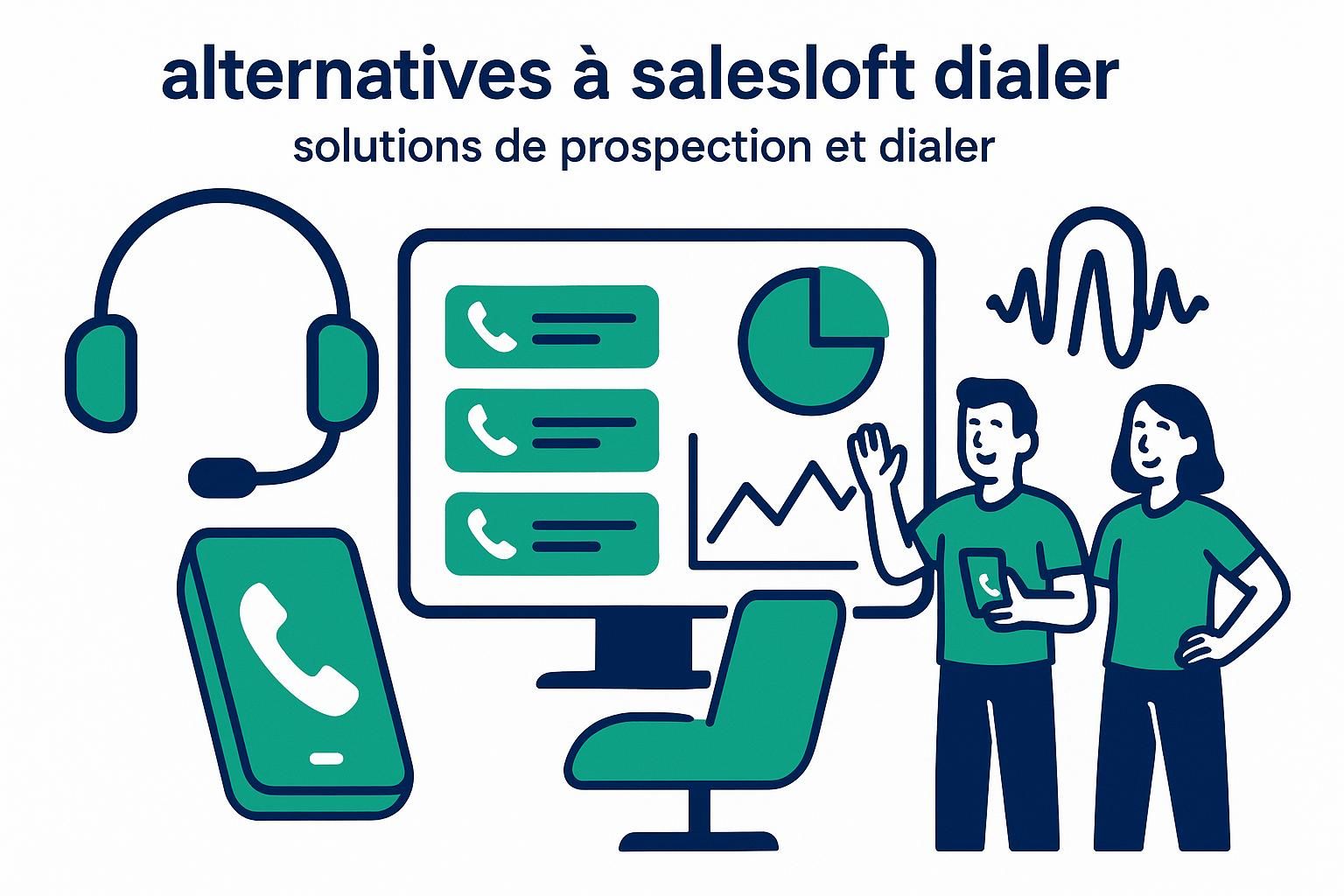 alternatives à salesloft dialer

solutions de prospection et dialer